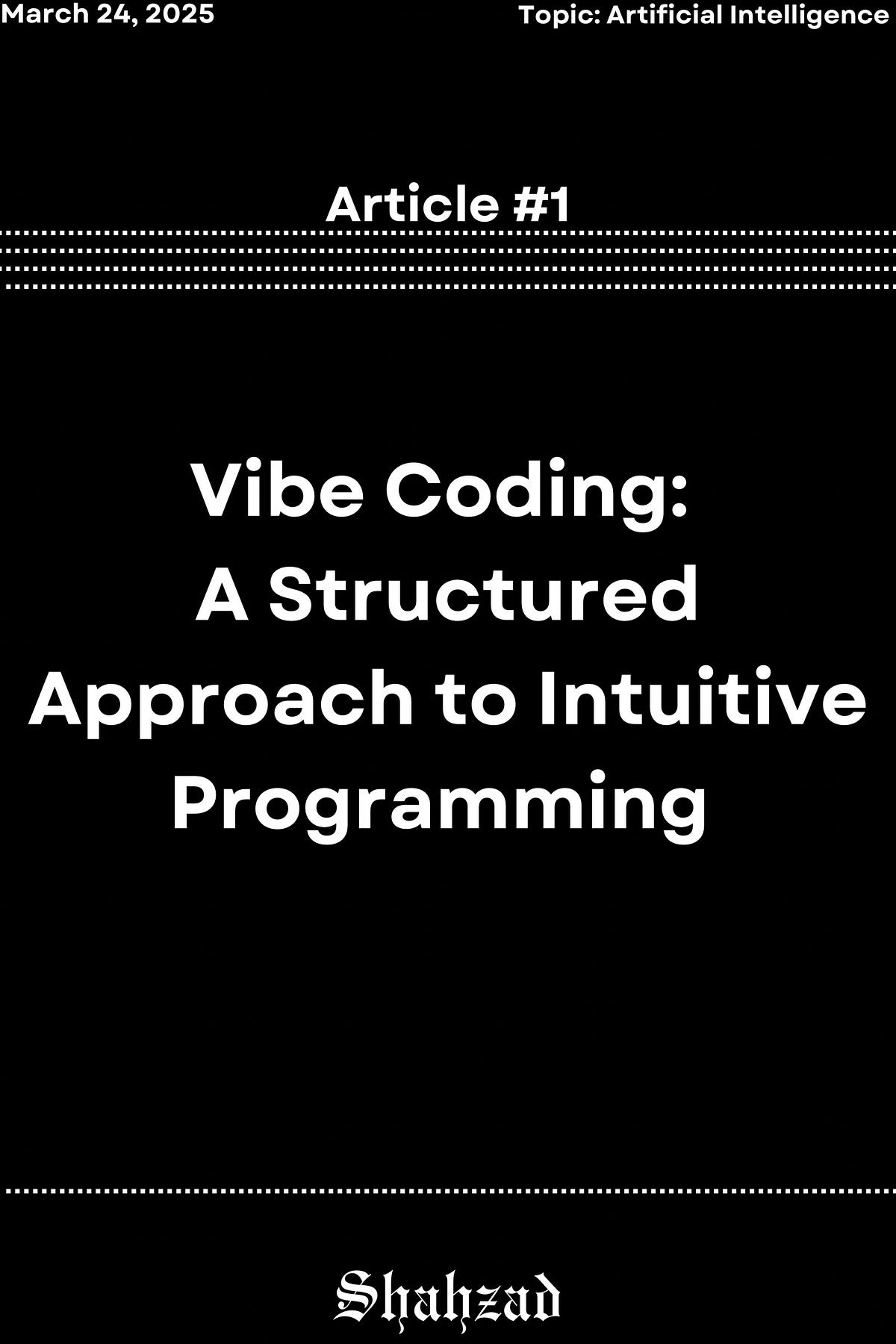 March 24, 2025

Topic: Artificial Intelligence

Article #1

Vibe Coding:
A Structured Approach to Intuitive Programming

Shahzad